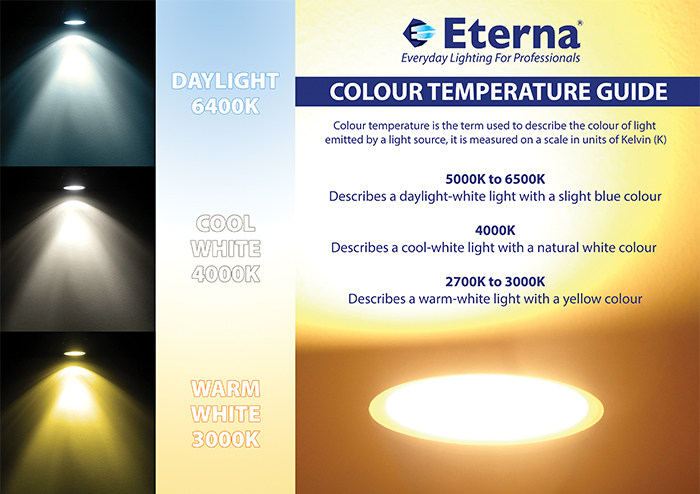 DAYLIGHT 6400K

COOL WHITE 4000K

WARM WHITE 3000K

Eterna®
Everyday Lighting For Professionals

COLOUR TEMPERATURE GUIDE

Colour temperature is the term used to describe the colour of light emitted by a light source, it is measured on a scale in units of Kelvin (K)

5000K to 6500K
Describes a daylight-white light with a slight blue colour

4000K
Describes a cool-white light with a natural white colour

2700K to 3000K
Describes a warm-white light with a yellow colour